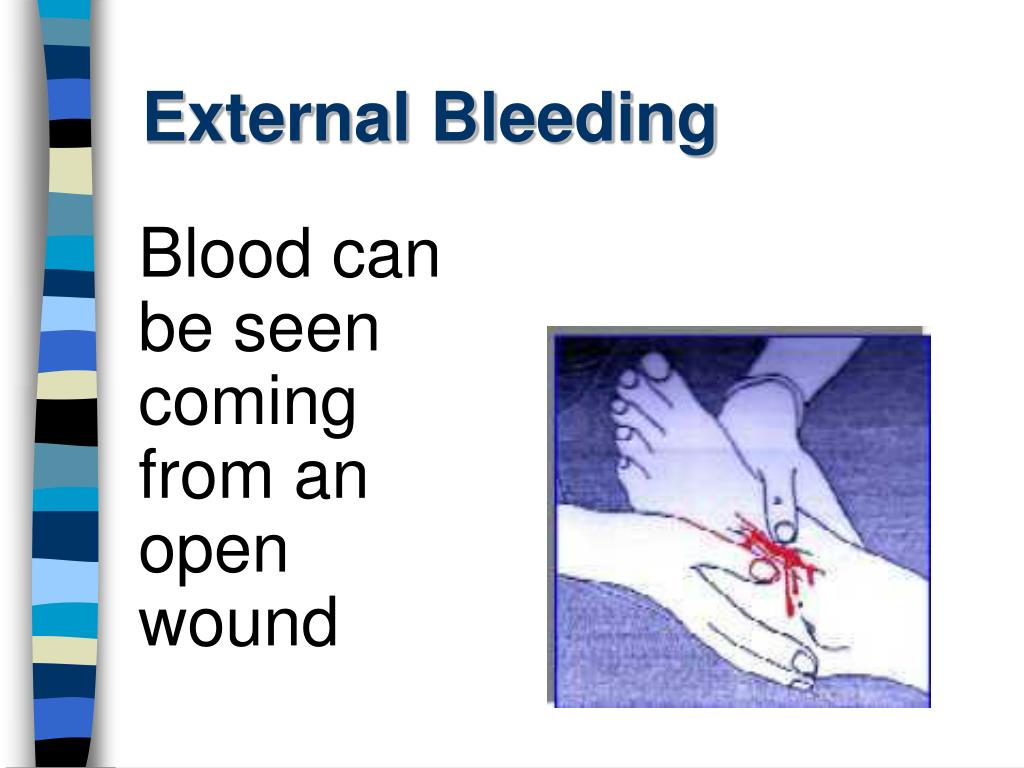 External Bleeding

Blood can be seen coming from an open wound